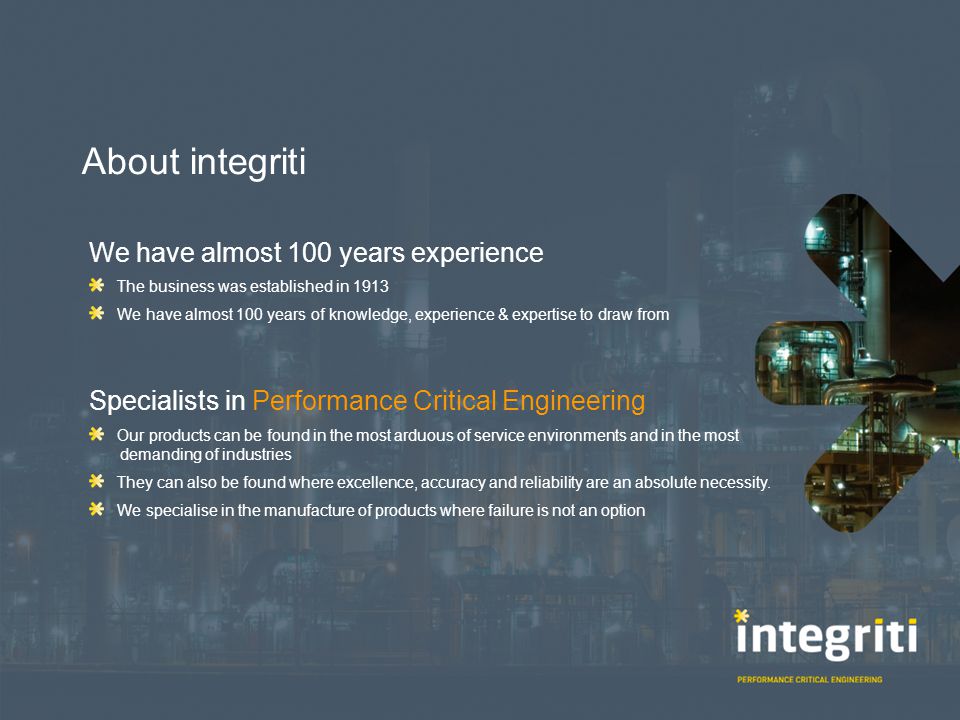 About integriti

We have almost 100 years experience

The business was established in 1913

We have almost 100 years of knowledge, experience & expertise to draw from

Specialists in Performance Critical Engineering

Our products can be found in the most arduous of service environments and in the most demanding of industries

They can also be found where excellence, accuracy and reliability are an absolute necessity.

We specialise in the manufacture of products where failure is not an option

integriti

PERFORMANCE CRITICAL ENGINEERING